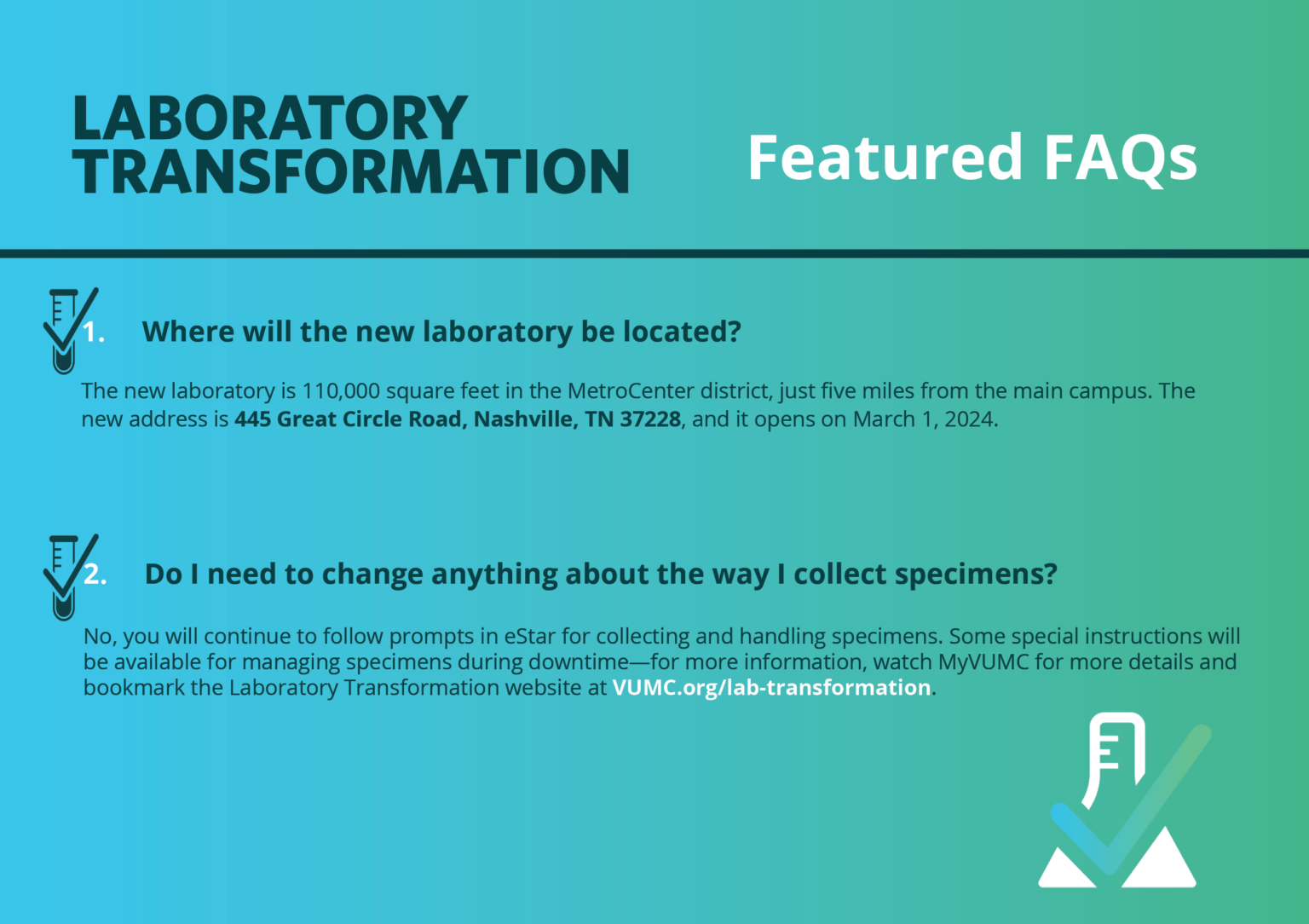 LABORATORY TRANSFORMATION

Featured FAQs

1. Where will the new laboratory be located?

The new laboratory is 110,000 square feet in the MetroCenter district, just five miles from the main campus. The new address is 445 Great Circle Road, Nashville, TN 37228, and it opens on March 1, 2024.

2. Do I need to change anything about the way I collect specimens?

No, you will continue to follow prompts in eStar for collecting and handling specimens. Some special instructions will be available for managing specimens during downtime—for more information, watch MyVUMC for more details and bookmark the Laboratory Transformation website at VUMC.org/lab-transformation.